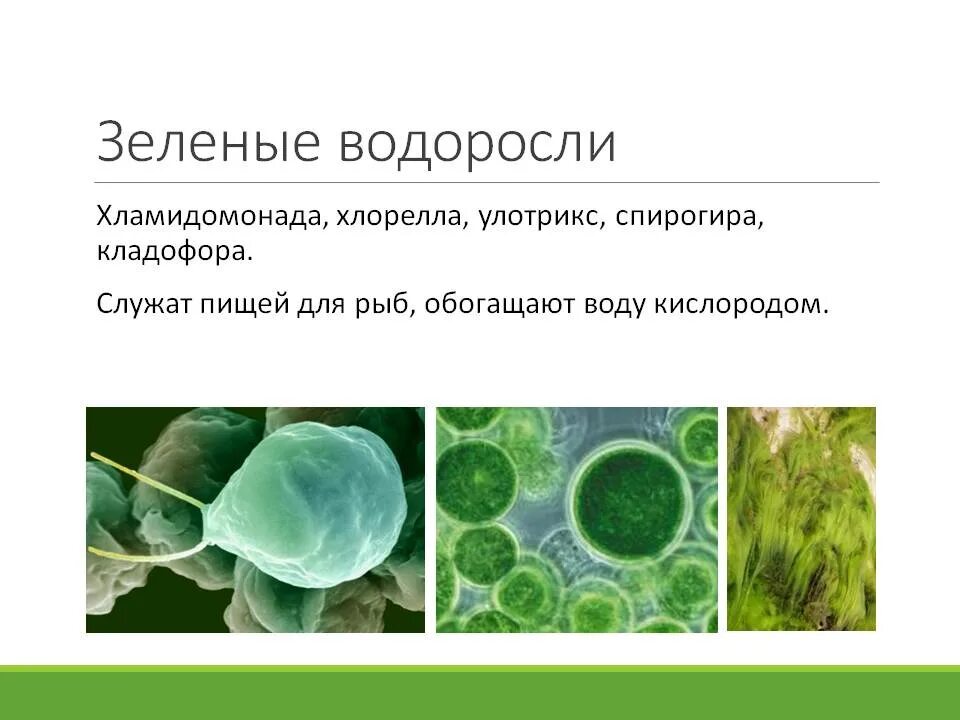 Зеленые водоросли

Хламидомонада, хлорелла, улотрикс, спирогира, кладофора.

Служат пищей для рыб, обогащают воду кислородом.